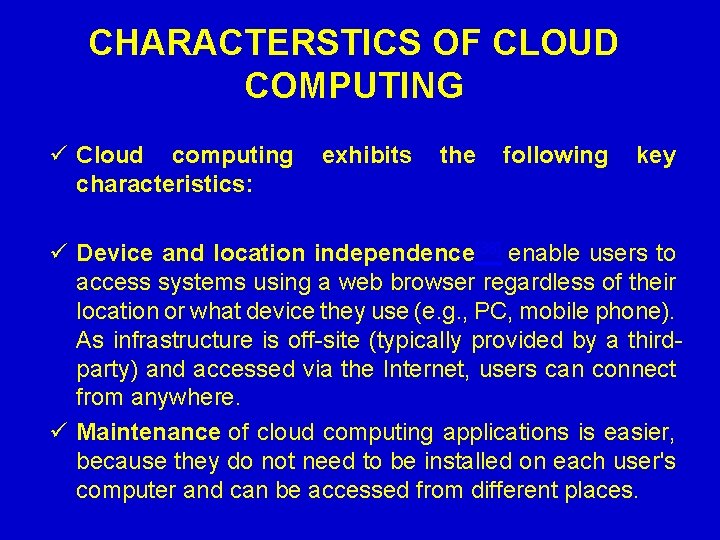 CHARACTERSTICS OF CLOUD COMPUTING

✓ Cloud computing exhibits the following key characteristics:

✓ Device and location independence enable users to access systems using a web browser regardless of their location or what device they use (e.g., PC, mobile phone). As infrastructure is off-site (typically provided by a third-party) and accessed via the Internet, users can connect from anywhere.

✓ Maintenance of cloud computing applications is easier, because they do not need to be installed on each user's computer and can be accessed from different places.